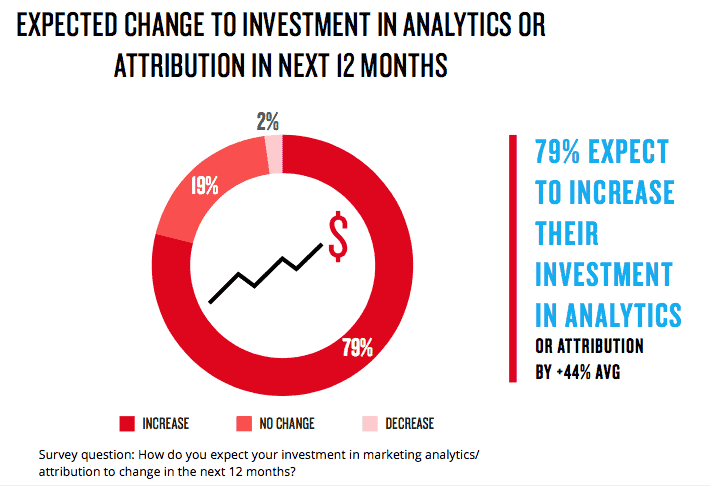 EXPECTED CHANGE TO INVESTMENT IN ANALYTICS OR ATTRIBUTION IN NEXT 12 MONTHS

2%

19%

$

79%

79% EXPECT TO INCREASE THEIR INVESTMENT IN ANALYTICS OR ATTRIBUTION BY +44% AVG

INCREASE NO CHANGE DECREASE

Survey question: How do you expect your investment in marketing analytics/ attribution to change in the next 12 months?